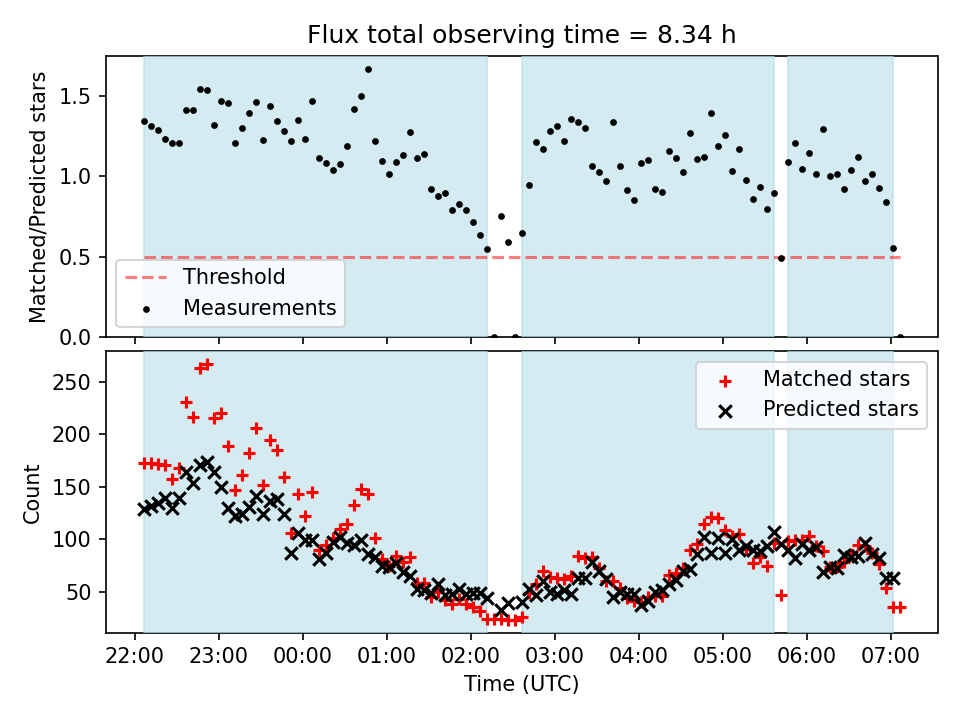 Flux total observing time = 8.34 h

Matched/Predicted stars

1.5
1.0
0.5
0.0

Threshold
Measurements

Count

250
200
150
100
50

Matched stars
Predicted stars

22:00 23:00 00:00 01:00 02:00 03:00 04:00 05:00 06:00 07:00
Time (UTC)